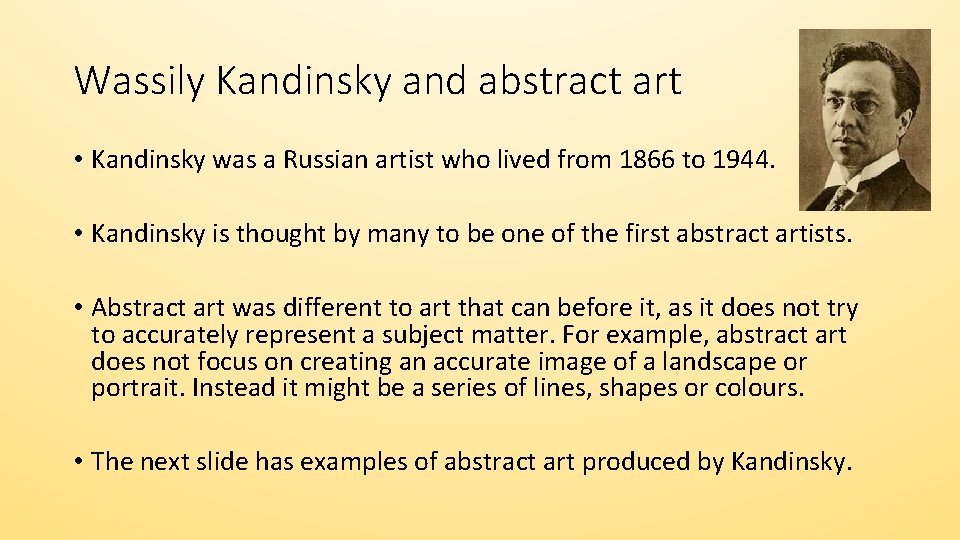 Wassily Kandinsky and abstract art

• Kandinsky was a Russian artist who lived from 1866 to 1944.

• Kandinsky is thought by many to be one of the first abstract artists.

• Abstract art was different to art that can before it, as it does not try to accurately represent a subject matter. For example, abstract art does not focus on creating an accurate image of a landscape or portrait. Instead it might be a series of lines, shapes or colours.

• The next slide has examples of abstract art produced by Kandinsky.